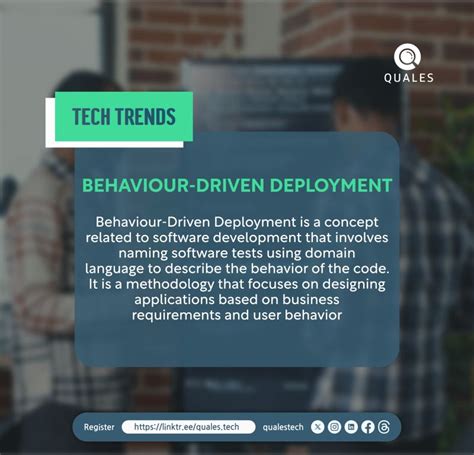 QUALES

TECH TRENDS

BEHAVIOUR-DRIVEN DEPLOYMENT

Behaviour-Driven Deployment is a concept related to software development that involves naming software tests using domain language to describe the behavior of the code. It is a methodology that focuses on designing applications based on business requirements and user behavior

Register https://linktr.ee/quales.tech qualestech